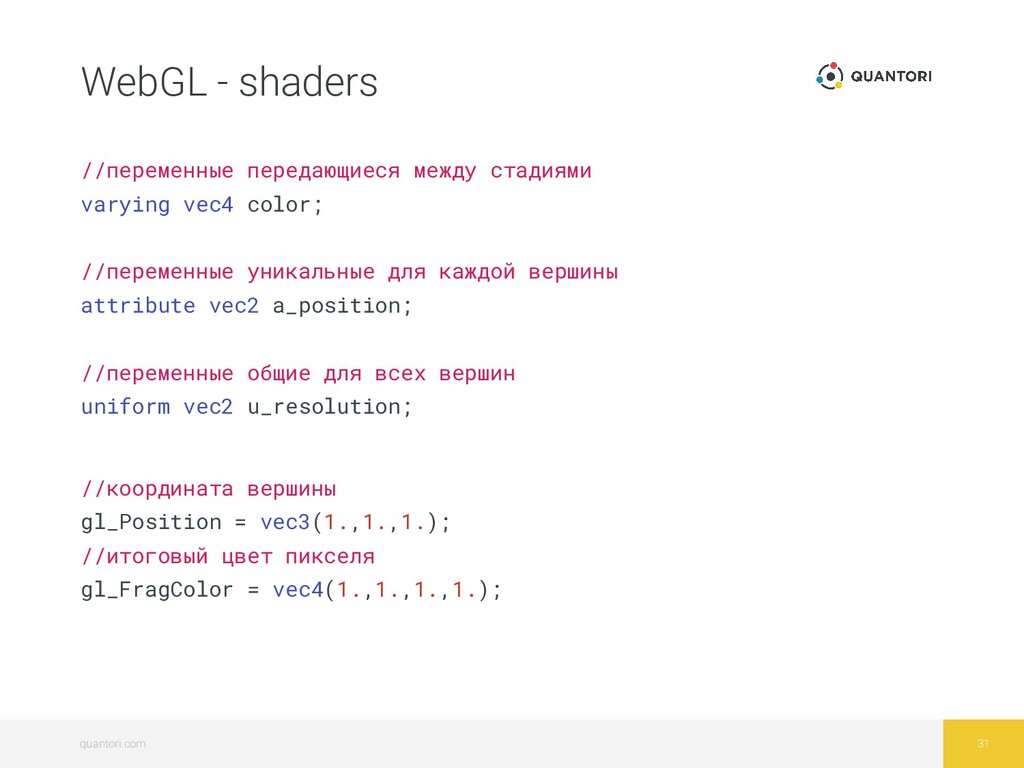 WebGL - shaders

QUANTORI

//переменные передающиеся между стадиями
varying vec4 color;

//переменные уникальные для каждой вершины
attribute vec2 a_position;

//переменные общие для всех вершин
uniform vec2 u_resolution;

//координата вершины
gl_Position = vec3(1.,1.,1.);
//итоговый цвет пикселя
gl_FragColor = vec4(1.,1.,1.,1.);

quantori.com

31